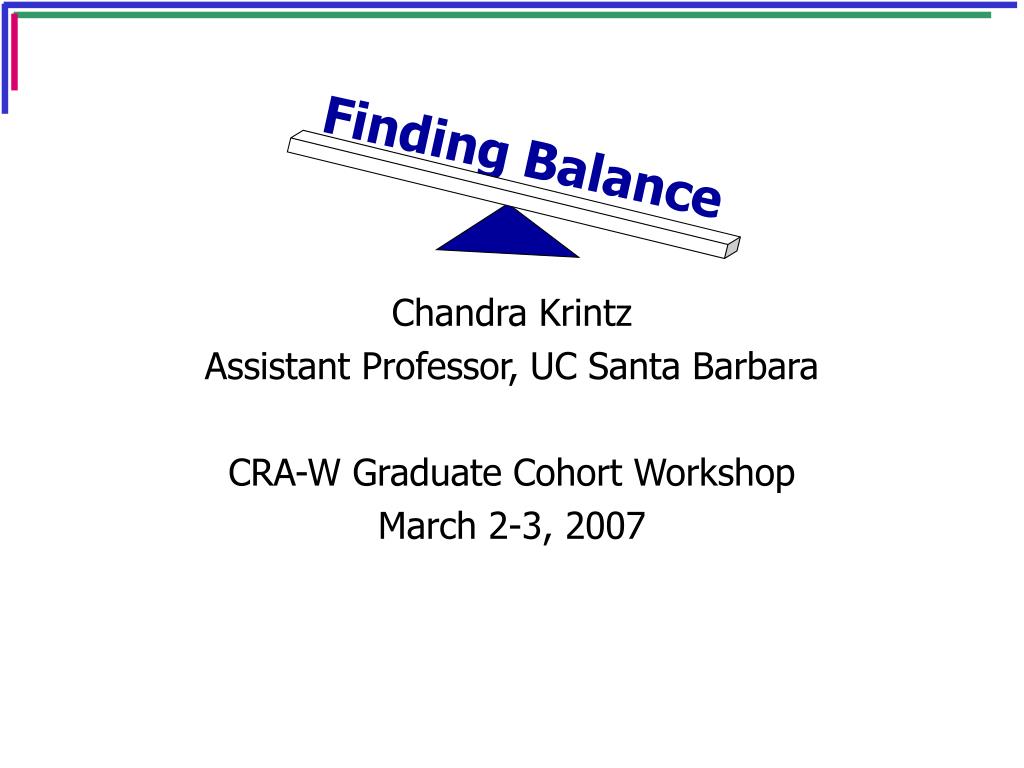 Finding Balance

Chandra Krintz
Assistant Professor, UC Santa Barbara

CRA-W Graduate Cohort Workshop
March 2-3, 2007